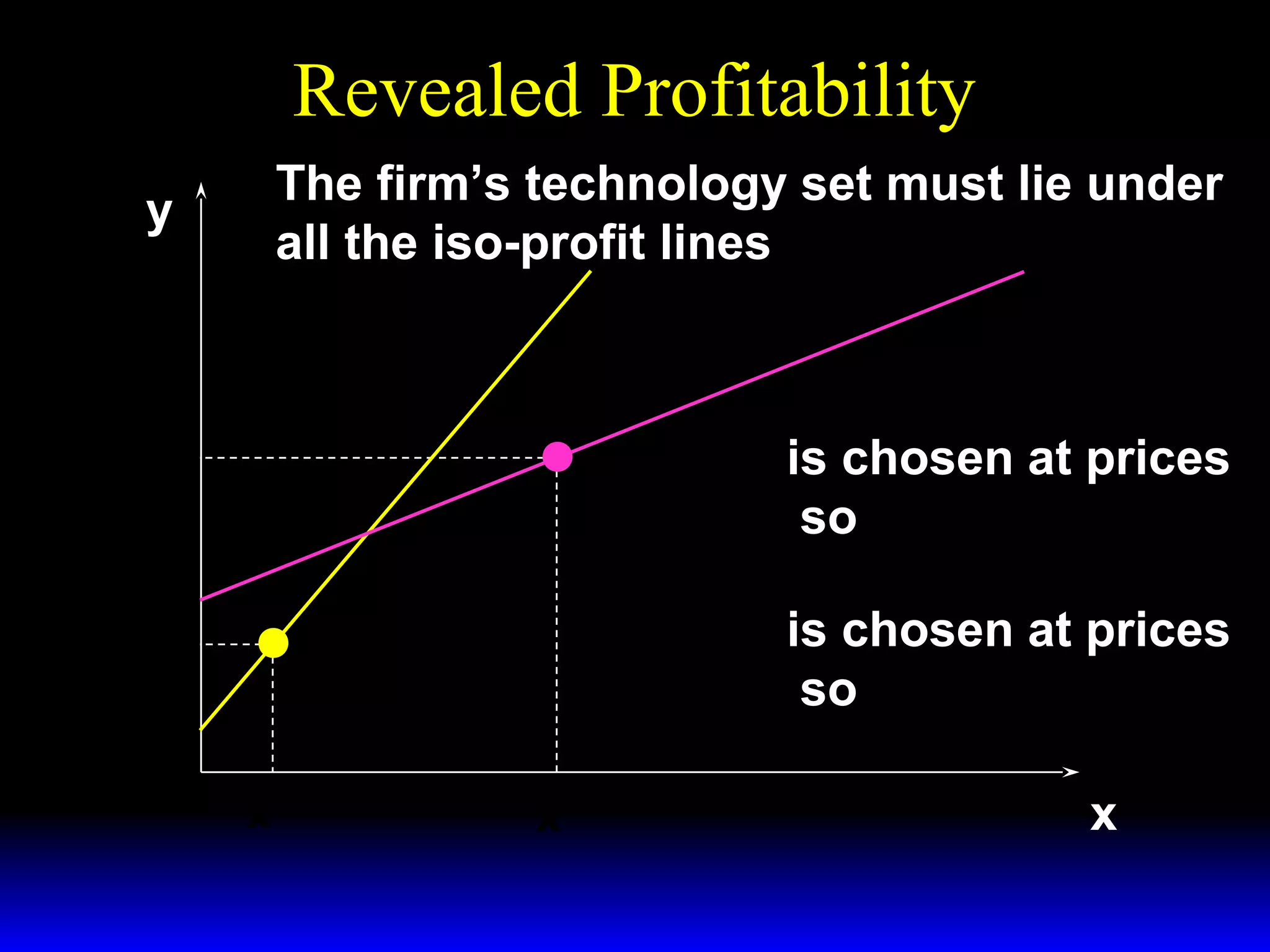 Revealed Profitability

The firm's technology set must lie under all the iso-profit lines

y

is chosen at prices so

is chosen at prices so

x